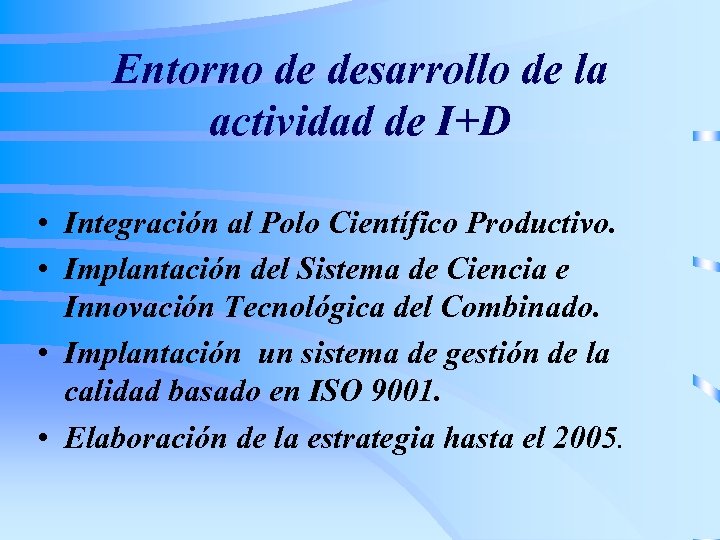 Entorno de desarrollo de la actividad de I+D

• Integración al Polo Científico Productivo.
• Implantación del Sistema de Ciencia e Innovación Tecnológica del Combinado.
• Implantación  un sistema de gestión de la calidad basado en ISO 9001.
• Elaboración de la estrategia hasta el 2005.